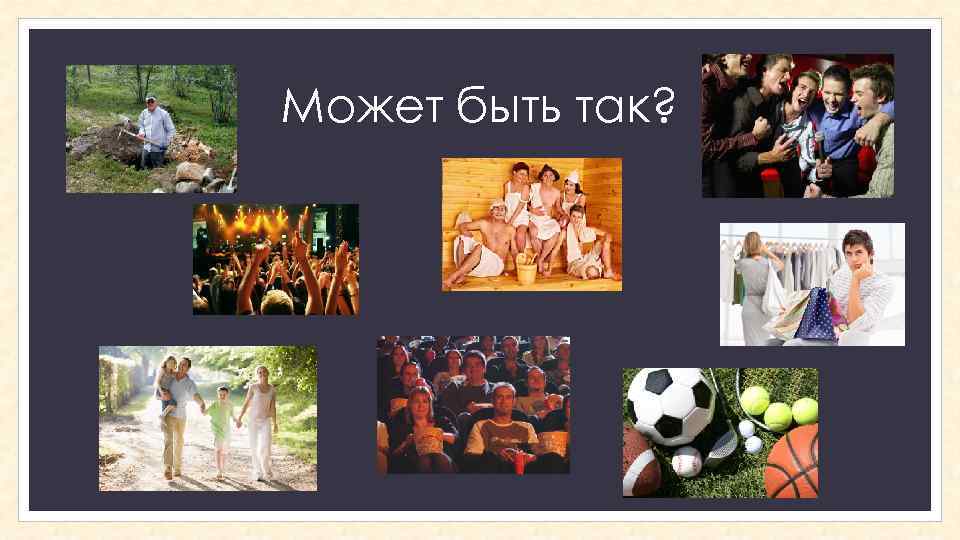 Может быть так?